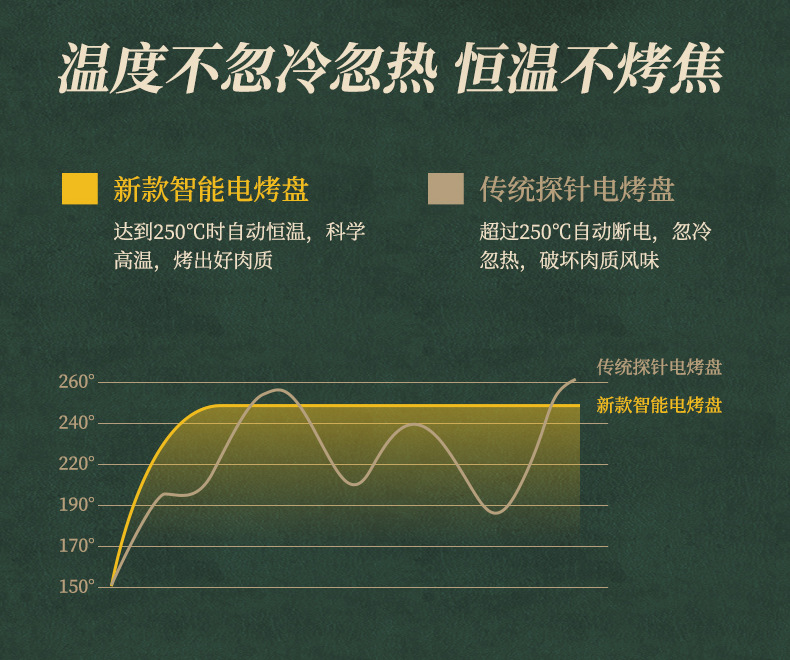 温度不忽冷忽热 恒温不烤焦

新款智能电烤盘

达到250℃时自动恒温，科学高温，烤出好肉质

传统探针电烤盘

超过250℃自动断电，忽冷忽热，破坏肉质风味

260°
240°
220°
190°
170°
150°

传统探针电烤盘
新款智能电烤盘